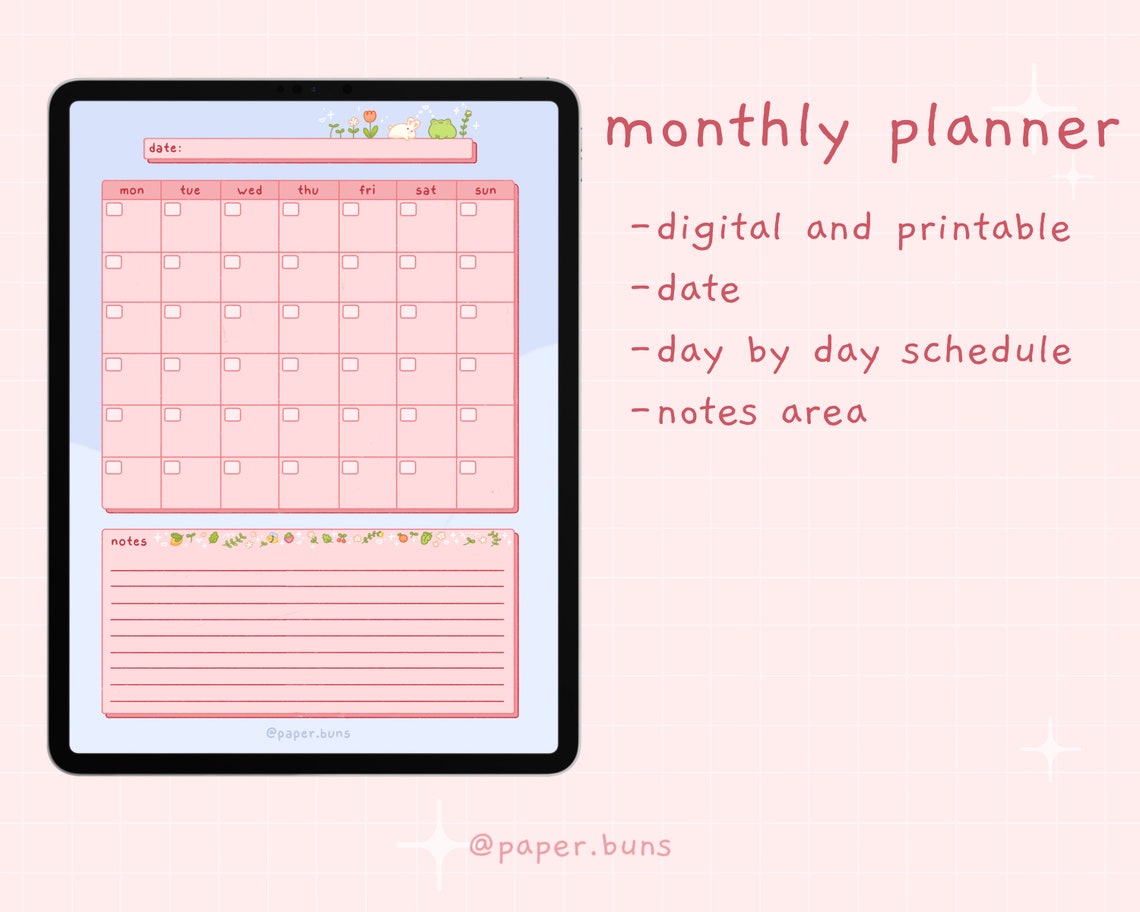 date:

| mon | tue | wed | thu | fri | sat | sun |
|---|---|---|---|---|---|---|
| | | | | | | |
| | | | | | | |
| | | | | | | |
| | | | | | | |
| | | | | | | |
| | | | | | | |

notes

@paper.buns

monthly planner

-digital and printable
-date
-day by day schedule
-notes area

@paper.buns